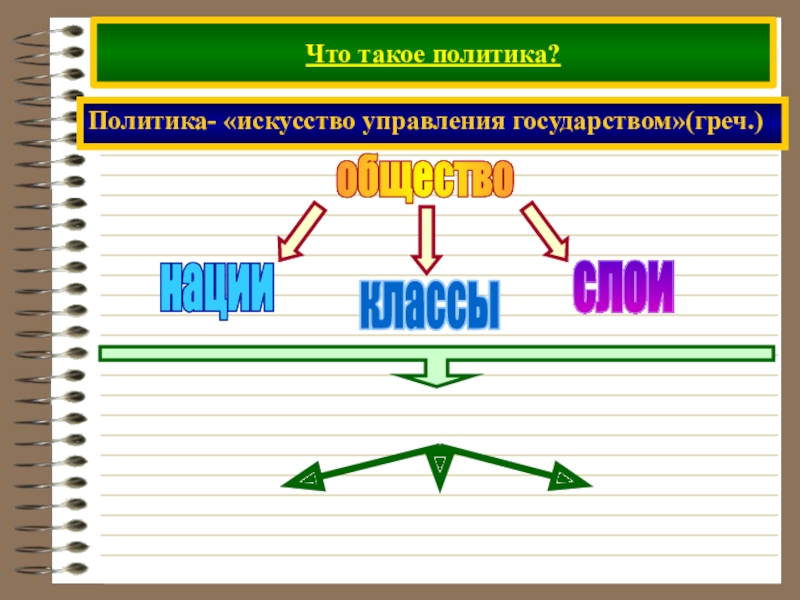 Что такое политика?

Политика- «искусство управления государством»(греч.)

общество

нации

классы

слои